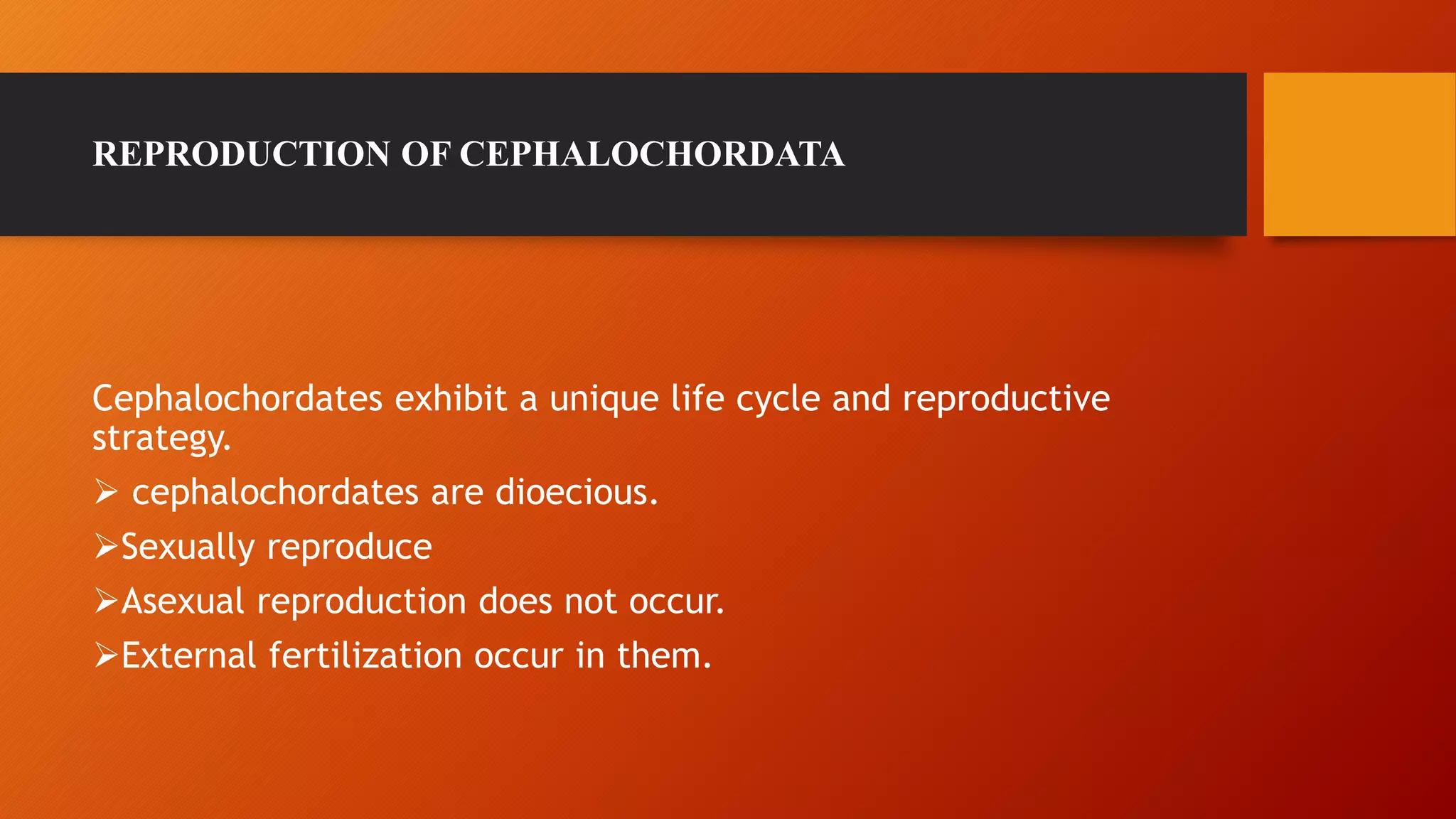 REPRODUCTION OF CEPHALOCHORDATA

Cephalochordates exhibit a unique life cycle and reproductive strategy.

➢ cephalochordates are dioecious.

➢Sexually reproduce

➢Asexual reproduction does not occur.

➢External fertilization occur in them.